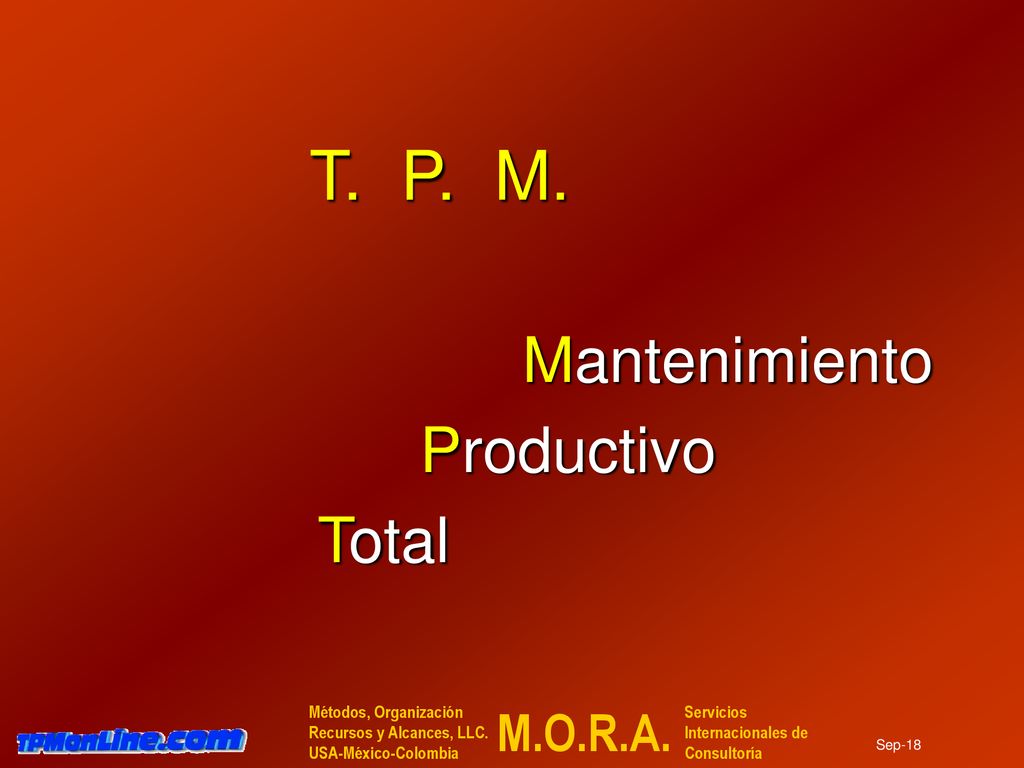 T. P. M.

Mantenimiento

Productivo

Total

TPMonLine.com

Métodos, Organización Recursos y Alcances, LLC. USA-México-Colombia

M.O.R.A.

Servicios Internacionales de Consultoría

Sep-18